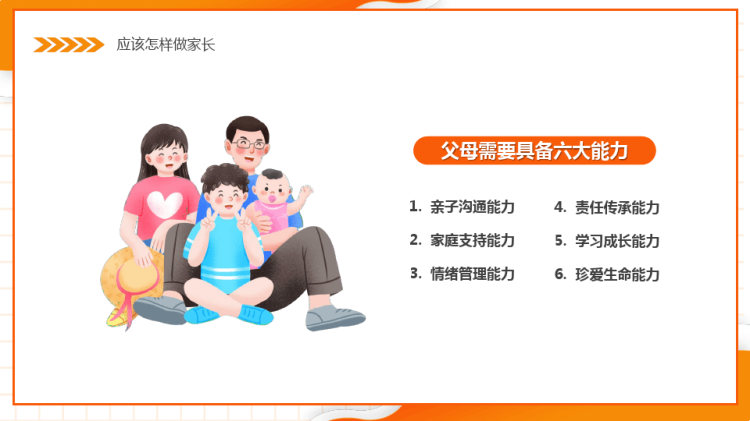 应该怎样做家长

父母需要具备六大能力

1. 亲子沟通能力
2. 家庭支持能力
3. 情绪管理能力

4. 责任传承能力
5. 学习成长能力
6. 珍爱生命能力